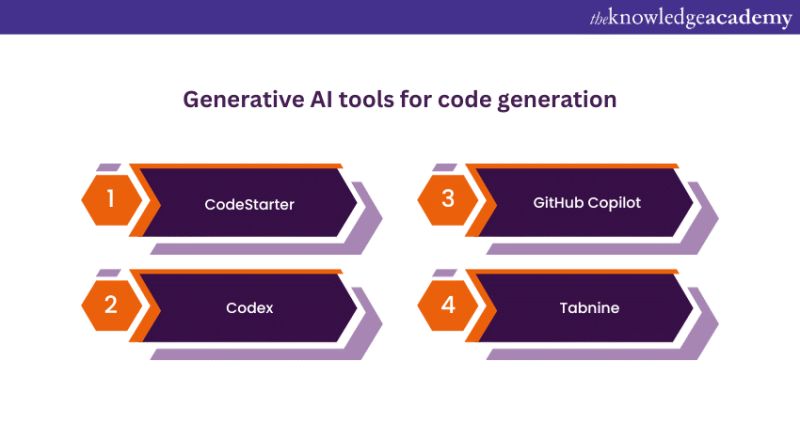 theknowledgeacademy

Generative AI tools for code generation

1 CodeStarter

2 Codex

3 GitHub Copilot

4 Tabnine